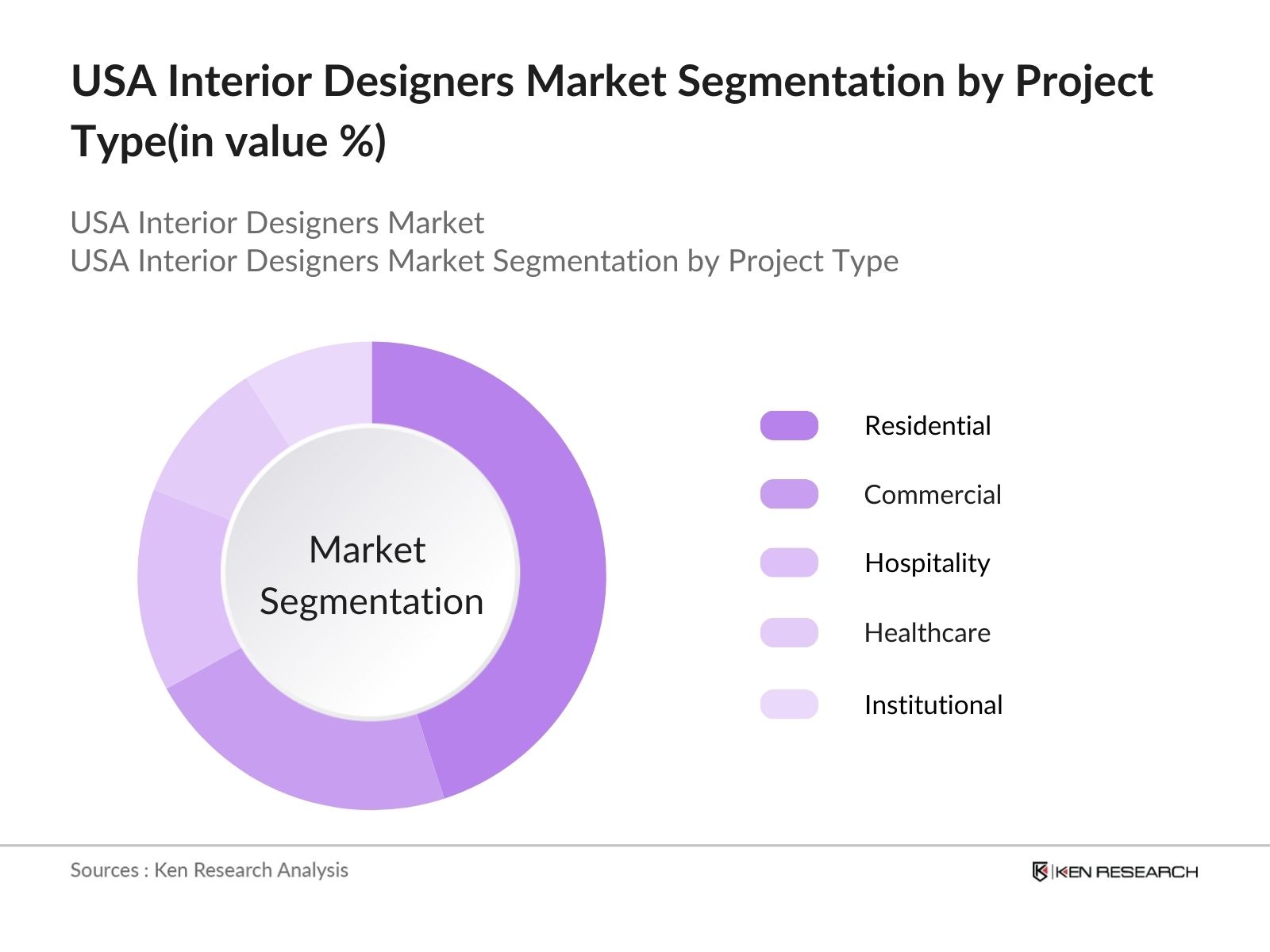 USA Interior Designers Market Segmentation by Project Type(in value %)

USA Interior Designers Market
USA Interior Designers Market Segmentation by Project Type

Market Segmentation

Residential
Commercial
Hospitality
Healthcare
Institutional

Sources : Ken Research Analysis

KEN RESEARCH